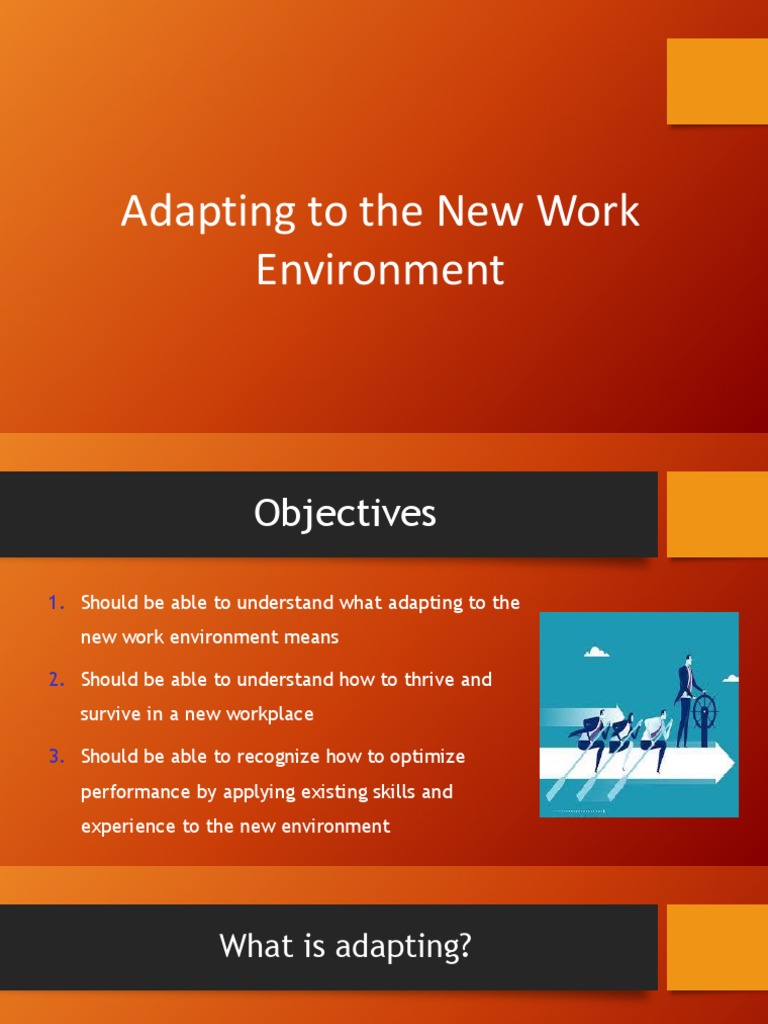 Adapting to the New Work Environment

Objectives

1. Should be able to understand what adapting to the new work environment means
2. Should be able to understand how to thrive and survive in a new workplace
3. Should be able to recognize how to optimize performance by applying existing skills and experience to the new environment

What is adapting?